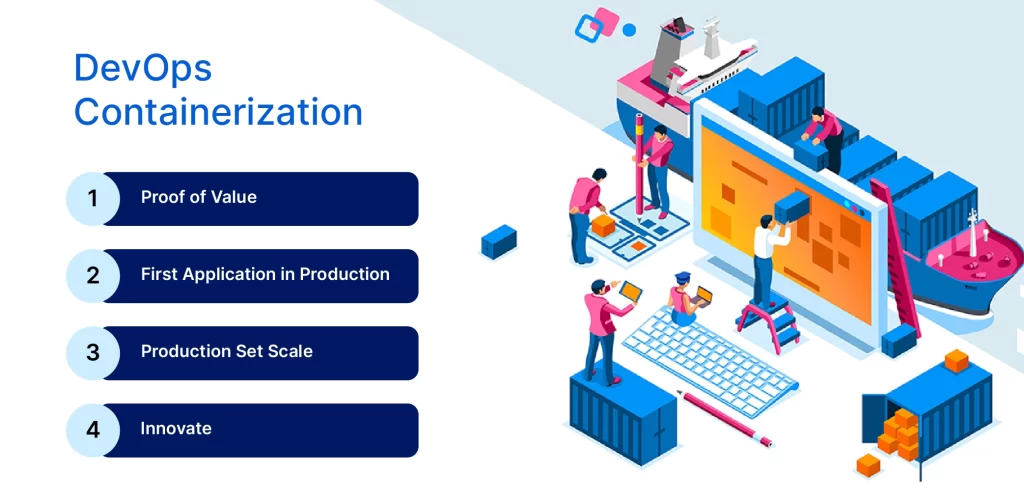 DevOps Containerization

1 Proof of Value

2 First Application in Production

3 Production Set Scale

4 Innovate